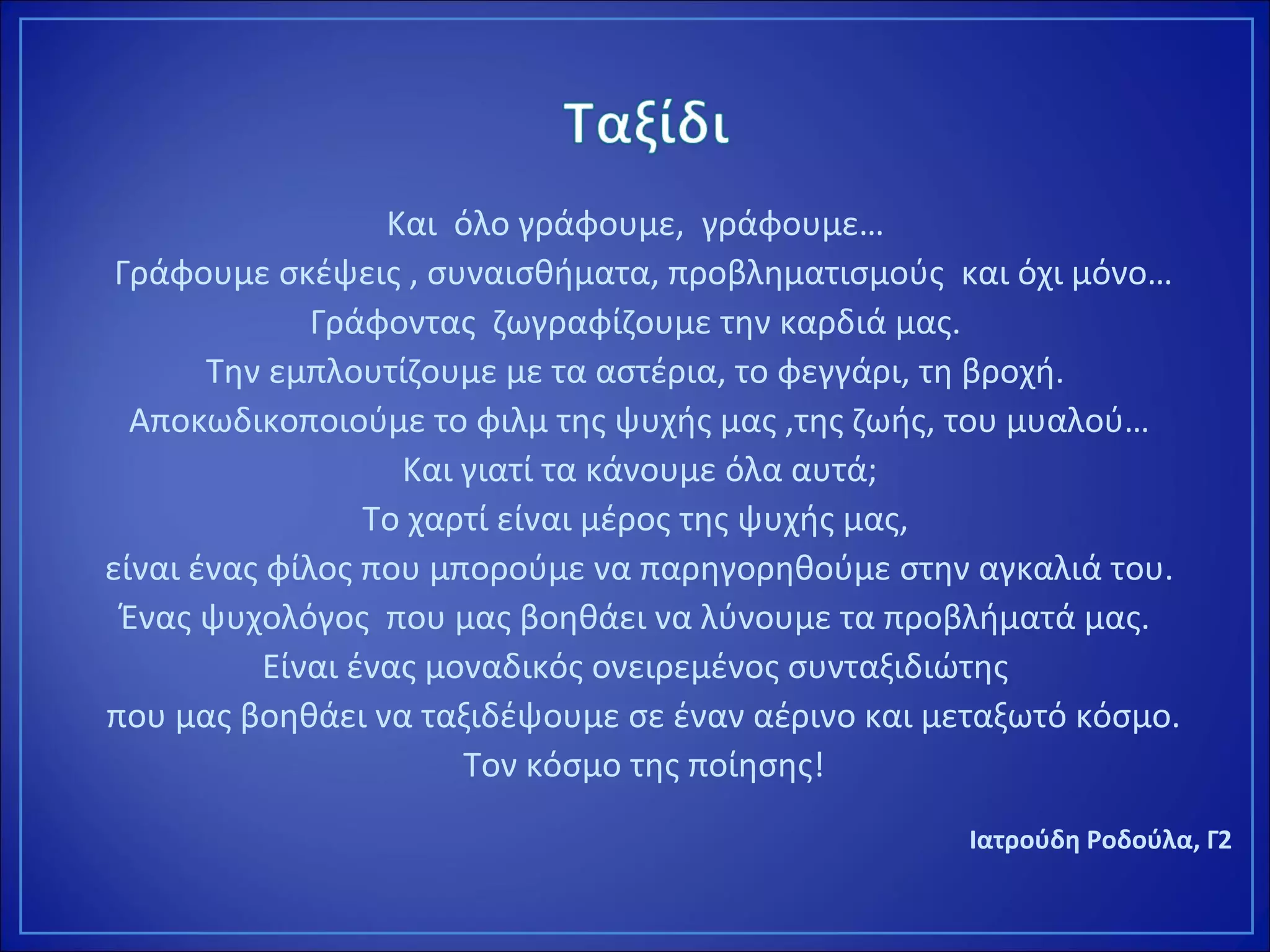 Ταξίδι

Και όλο γράφουμε, γράφουμε…
Γράφουμε σκέψεις , συναισθήματα, προβληματισμούς και όχι μόνο…
Γράφοντας ζωγραφίζουμε την καρδιά μας.
Την εμπλουτίζουμε με τα αστέρια, το φεγγάρι, τη βροχή.
Αποκωδικοποιούμε το φιλμ της ψυχής μας ,της ζωής, του μυαλού…
Και γιατί τα κάνουμε όλα αυτά;
Το χαρτί είναι μέρος της ψυχής μας,
είναι ένας φίλος που μπορούμε να παρηγορηθούμε στην αγκαλιά του.
Ένας ψυχολόγος που μας βοηθάει να λύνουμε τα προβλήματά μας.
Είναι ένας μοναδικός ονειρεμένος συνταξιδιώτης
που μας βοηθάει να ταξιδέψουμε σε έναν αέρινο και μεταξωτό κόσμο.
Τον κόσμο της ποίησης!

Ιατρούδη Ροδούλα, Γ2